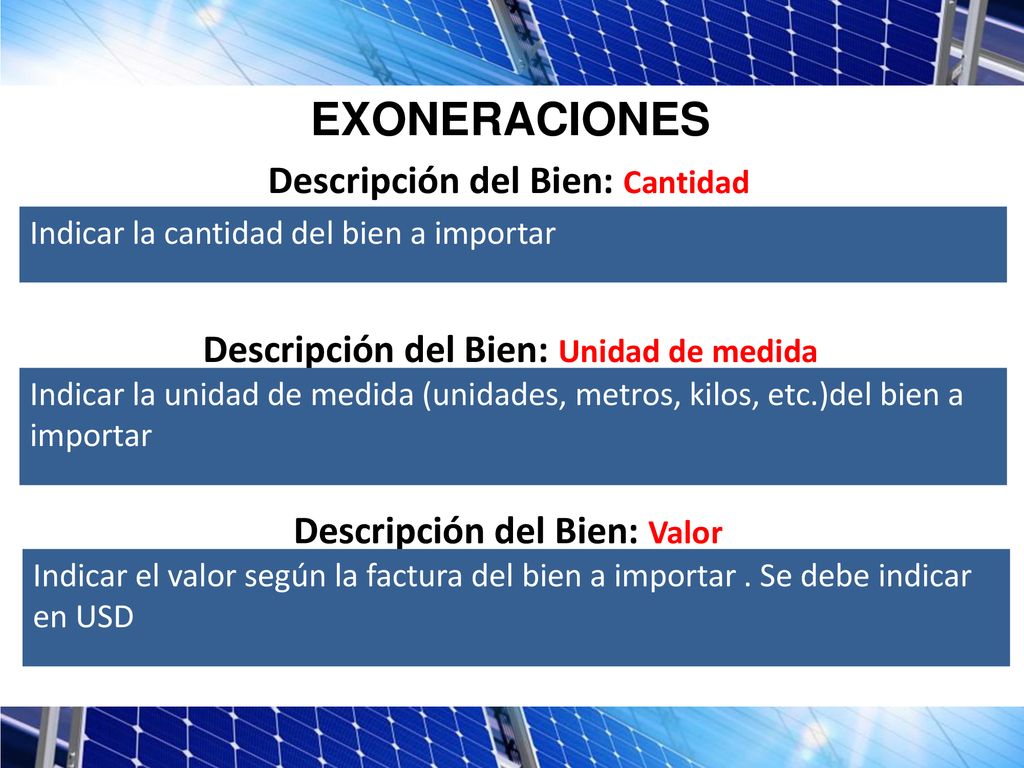 EXONERACIONES

Descripción del Bien: Cantidad

Indicar la cantidad del bien a importar

Descripción del Bien: Unidad de medida

Indicar la unidad de medida (unidades, metros, kilos, etc.)del bien a importar

Descripción del Bien: Valor

Indicar el valor según la factura del bien a importar . Se debe indicar en USD